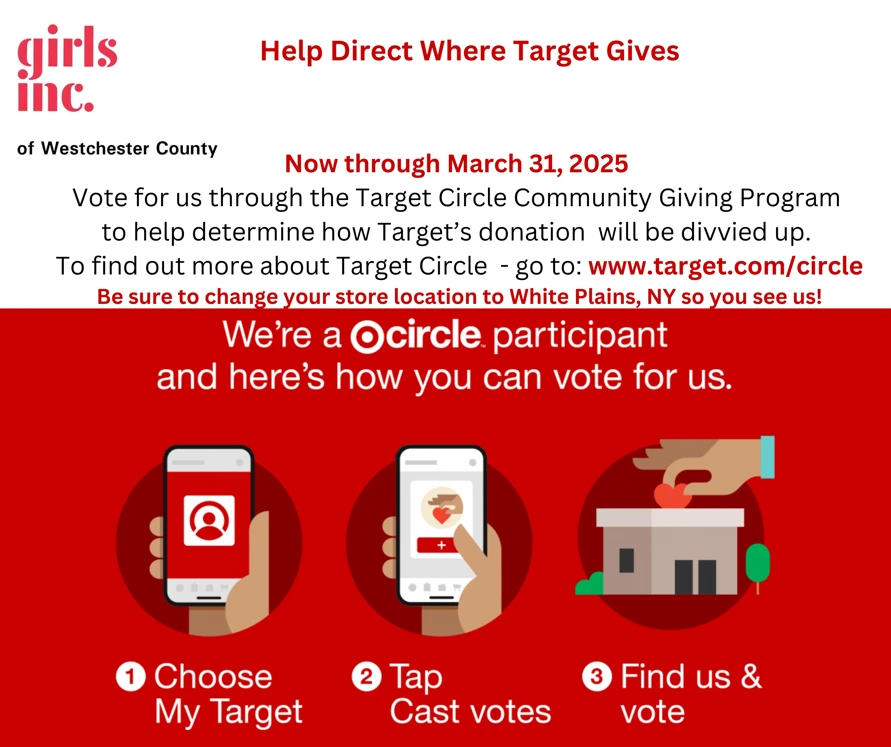 girls inc.

of Westchester County

Help Direct Where Target Gives

Now through March 31, 2025

Vote for us through the Target Circle Community Giving Program to help determine how Target's donation will be divvied up.

To find out more about Target Circle - go to: www.target.com/circle

Be sure to change your store location to White Plains, NY so you see us!

We're a circle participant and here's how you can vote for us.

+

1 Choose My Target

2 Tap Cast votes

3 Find us & vote